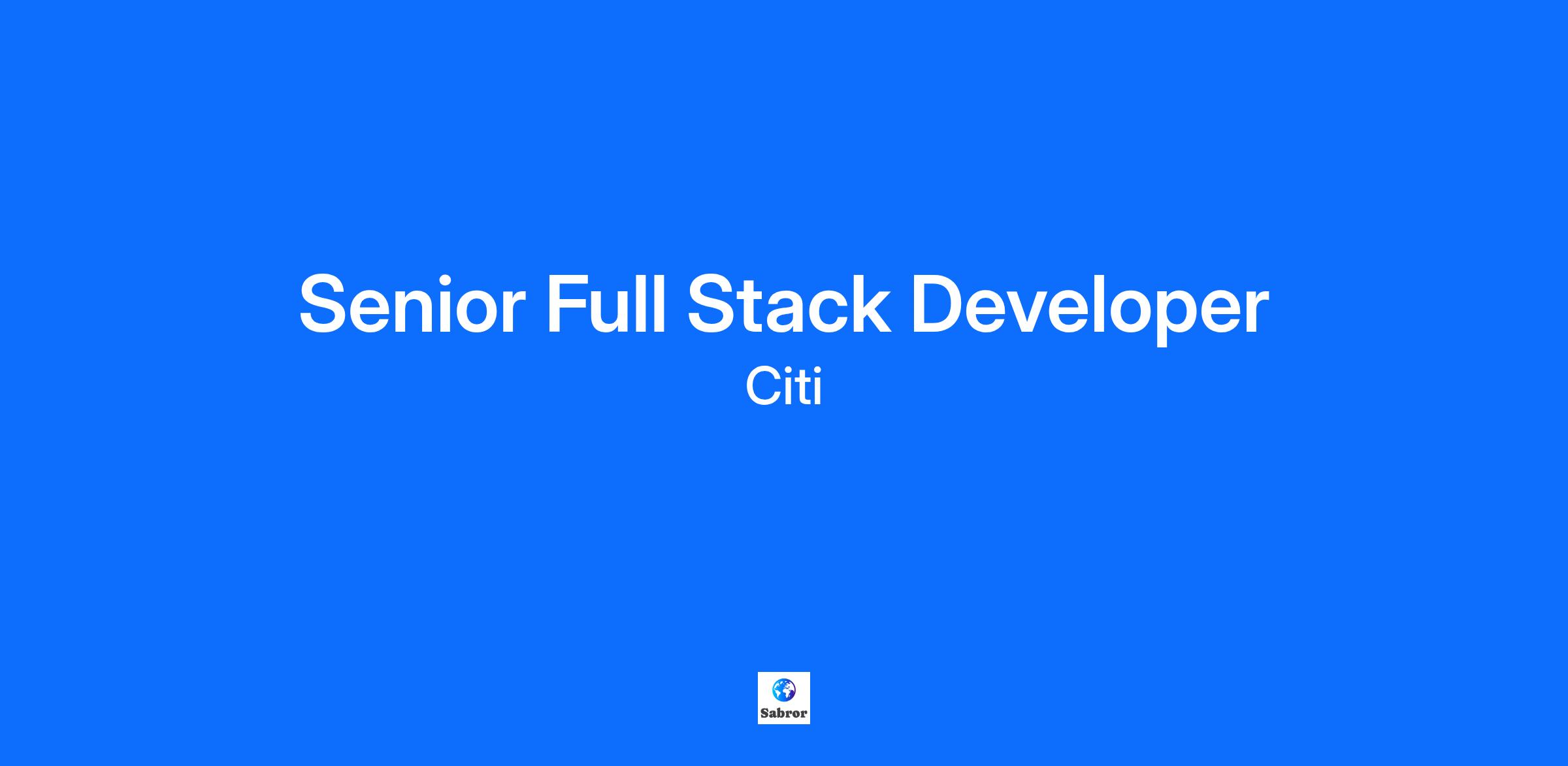 Senior Full Stack Developer

Citi

Sabror